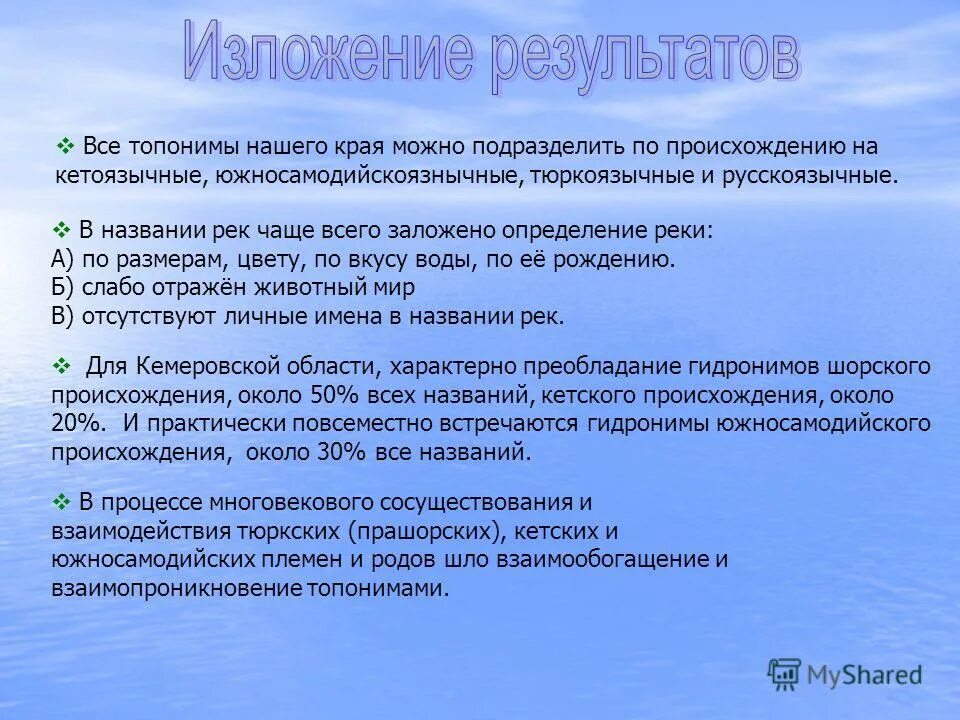 Изложение результатов

❖ Все топонимы нашего края можно подразделить по происхождению на кетоязычные, южносамодийскоязнычные, тюркоязычные и русскоязычные.

❖ В названии рек чаще всего заложено определение реки:
А) по размерам, цвету, по вкусу воды, по её рождению.
Б) слабо отражён животный мир
В) отсутствуют личные имена в названии рек.

❖ Для Кемеровской области, характерно преобладание гидронимов шорского происхождения, около 50% всех названий, кетского происхождения, около 20%. И практически повсеместно встречаются гидронимы южносамодийского происхождения, около 30% все названий.

❖ В процессе многовекового сосуществования и взаимодействия тюркских (прашорских), кетских и южносамодийских племен и родов шло взаимообогащение и взаимопроникновение топонимами.

MyShared